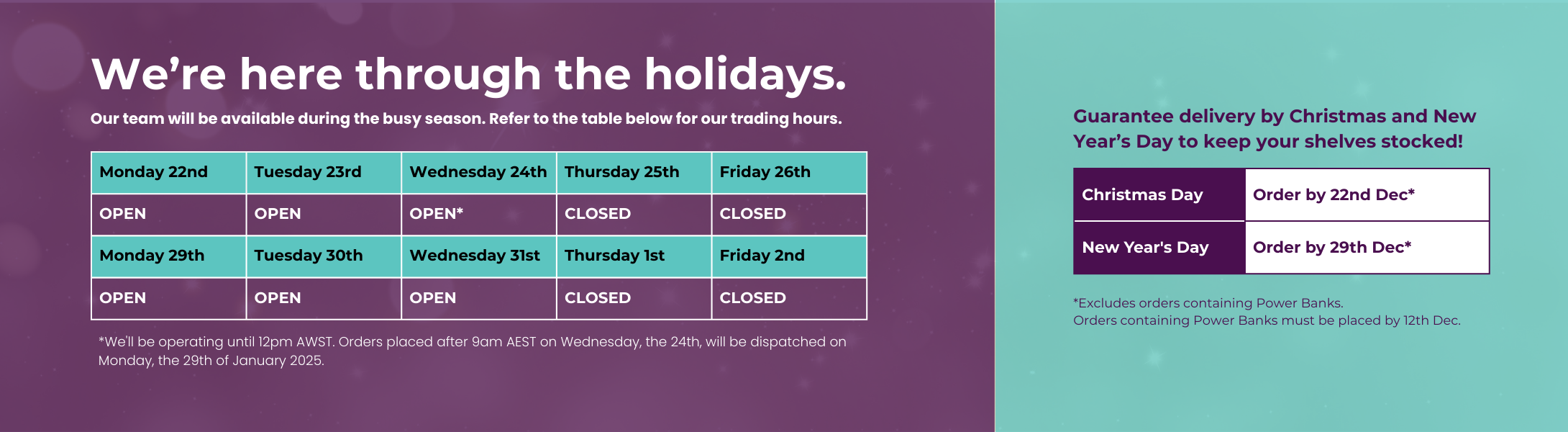 We’re here through the holidays.

Our team will be available during the busy season. Refer to the table below for our trading hours.

| Monday 22nd | Tuesday 23rd | Wednesday 24th | Thursday 25th | Friday 26th |
|---|---|---|---|---|
| OPEN | OPEN | OPEN* | CLOSED | CLOSED |
| Monday 29th | Tuesday 30th | Wednesday 31st | Thursday 1st | Friday 2nd |
| OPEN | OPEN | OPEN | CLOSED | CLOSED |

*We'll be operating until 12pm AWST. Orders placed after 9am AEST on Wednesday, the 24th, will be dispatched on Monday, the 29th of January 2025.

Guarantee delivery by Christmas and New Year’s Day to keep your shelves stocked!

| Christmas Day | Order by 22nd Dec* |
|---|---|
| New Year's Day | Order by 29th Dec* |

*Excludes orders containing Power Banks.
Orders containing Power Banks must be placed by 12th Dec.